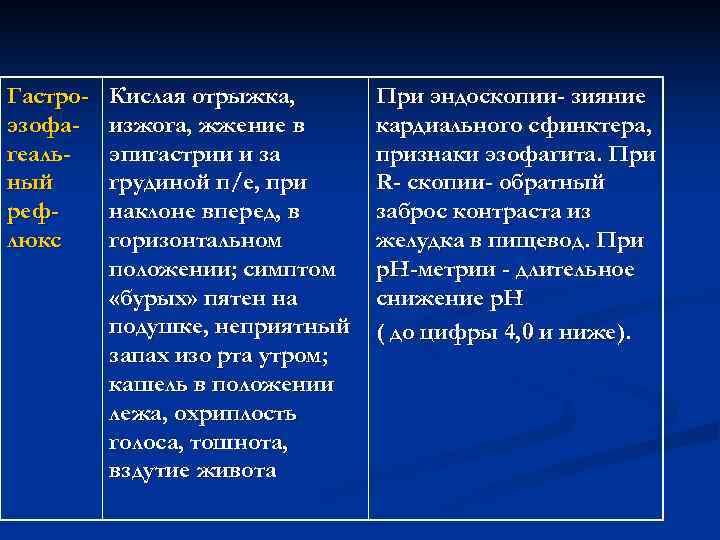 | Гастроэзофагеальный рефлюкс | Кислая отрыжка, изжога, жжение в эпигастрии и за грудиной п/е, при наклоне вперед, в горизонтальном положении; симптом «бурых» пятен на подушке, неприятный запах изо рта утром; кашель в положении лежа, охриплость голоса, тошнота, вздутие живота | При эндоскопии- зияние кардиального сфинктера, признаки эзофагита. При R- скопии- обратный заброс контраста из желудка в пищевод. При pH-метрии - длительное снижение pH ( до цифры 4,0 и ниже). |
|---|---|---|